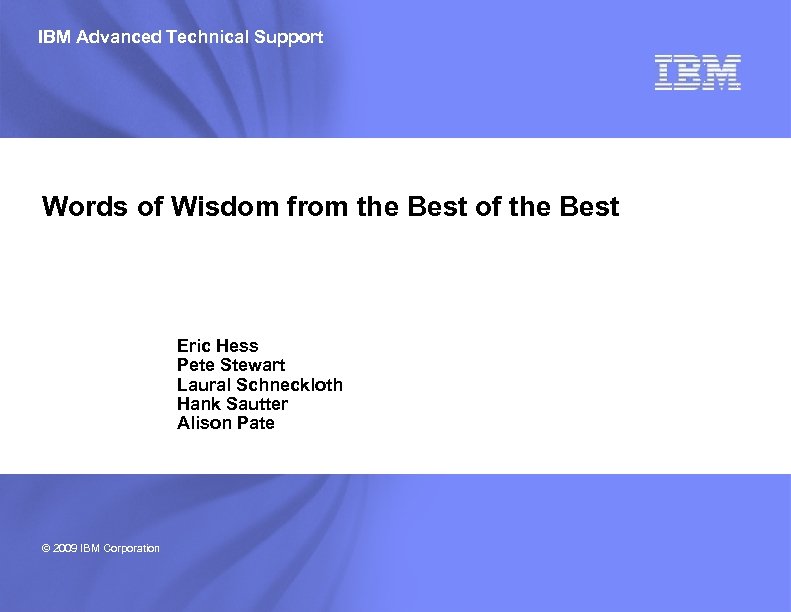 IBM Advanced Technical Support

IBM

Words of Wisdom from the Best of the Best

Eric Hess
Pete Stewart
Laural Schneckloth
Hank Sautter
Alison Pate

© 2009 IBM Corporation